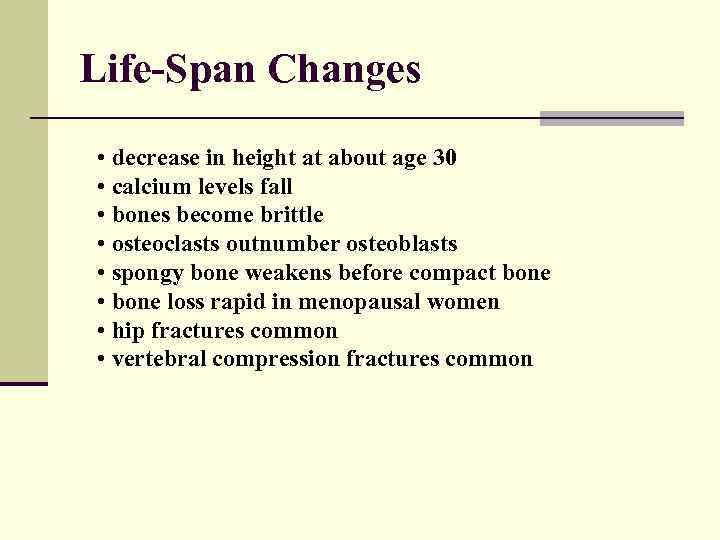 Life-Span Changes

• decrease in height at about age 30
• calcium levels fall
• bones become brittle
• osteoclasts outnumber osteoblasts
• spongy bone weakens before compact bone
• bone loss rapid in menopausal women
• hip fractures common
• vertebral compression fractures common